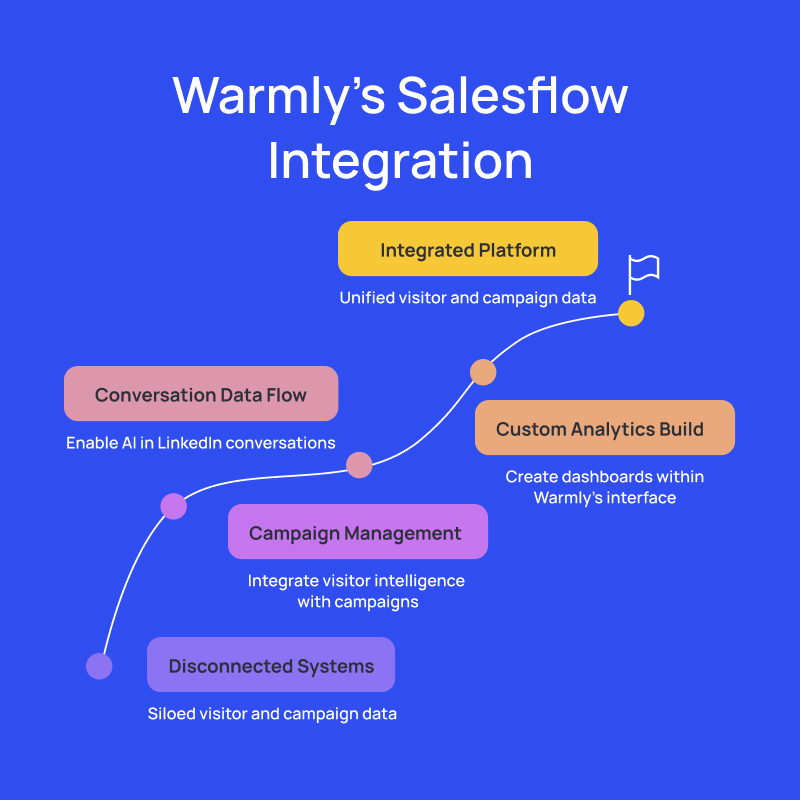 Warmly's Salesflow Integration

Integrated Platform

Unified visitor and campaign data

Conversation Data Flow

Enable AI in LinkedIn conversations

Custom Analytics Build

Create dashboards within Warmly's interface

Campaign Management

Integrate visitor intelligence with campaigns

Disconnected Systems

Siloed visitor and campaign data